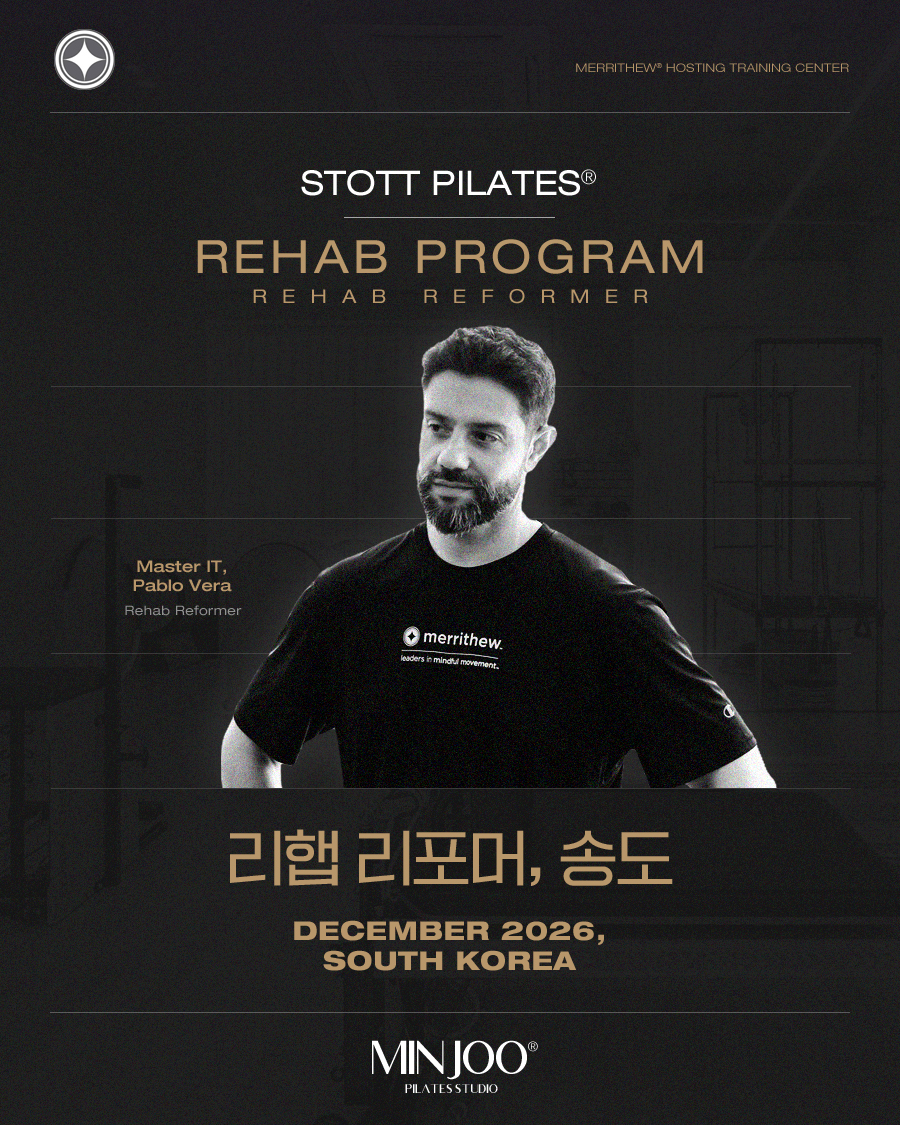 MERRITHEW® HOSTING TRAINING CENTER

STOTT PILATES®

REHAB PROGRAM

REHAB REFORMER

Master IT, Pablo Vera

Rehab Reformer

merrithew.
leaders in mindful movement.

리햅 리포머, 송도

DECEMBER 2026, SOUTH KOREA

MINJOO®
PILATES STUDIO